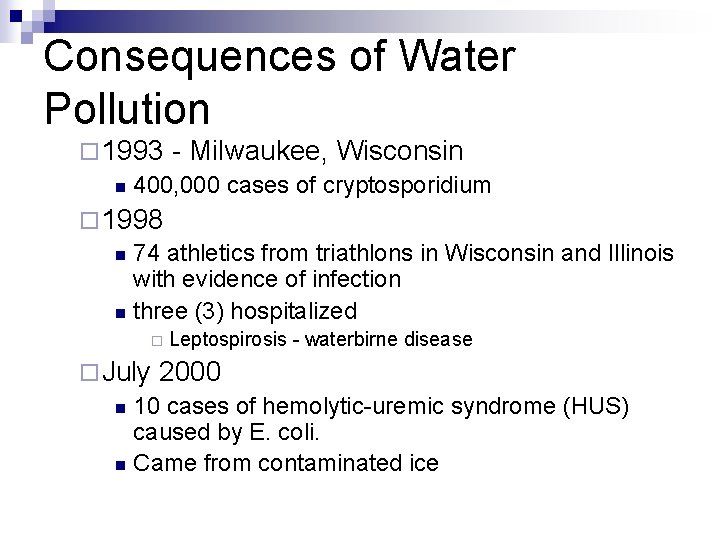 Consequences of Water Pollution

1993 - Milwaukee, Wisconsin

400,000 cases of cryptosporidium

1998

74 athletics from triathlons in Wisconsin and Illinois with evidence of infection

three (3) hospitalized

Leptospirosis - waterbirne disease

July 2000

10 cases of hemolytic-uremic syndrome (HUS) caused by E. coli.

Came from contaminated ice